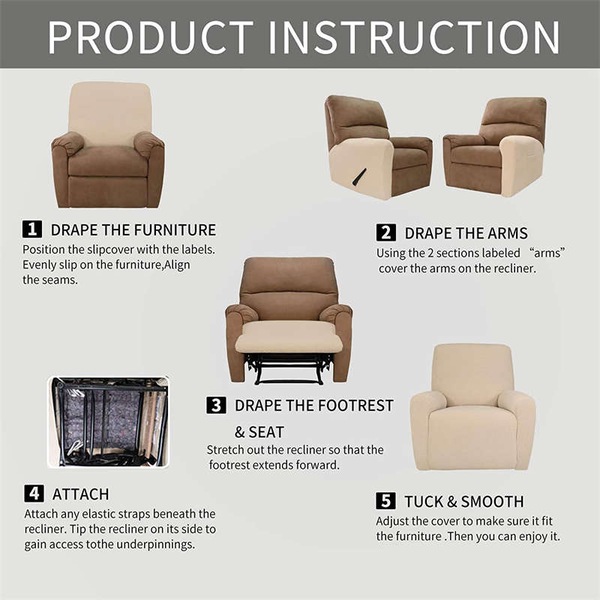 PRODUCT INSTRUCTION

1 DRAPE THE FURNITURE
Position the slipcover with the labels. Evenly slip on the furniture,Align the seams.

2 DRAPE THE ARMS
Using the 2 sections labeled “arms” cover the arms on the recliner.

3 DRAPE THE FOOTREST & SEAT
Stretch out the recliner so that the footrest extends forward.

4 ATTACH
Attach any elastic straps beneath the recliner. Tip the recliner on its side to gain access tothe underpinnings.

5 TUCK & SMOOTH
Adjust the cover to make sure it fit the furniture .Then you can enjoy it.